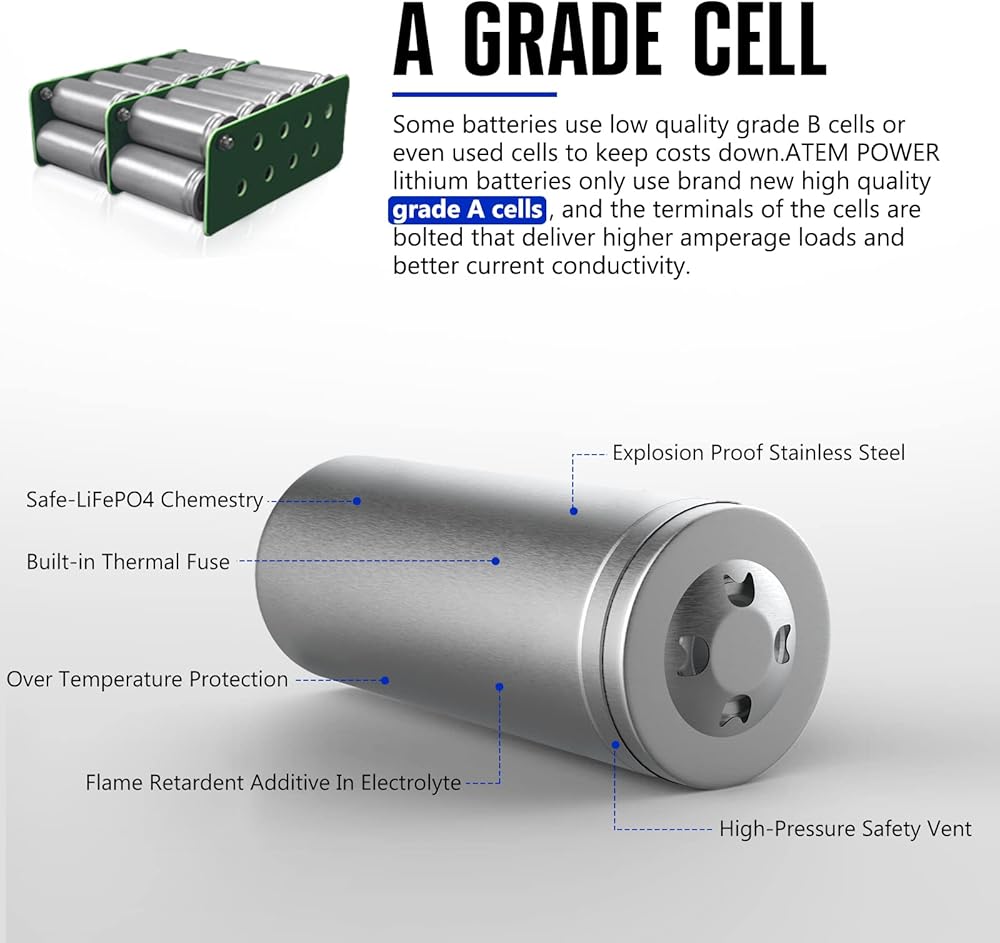 A GRADE CELL

Some batteries use low quality grade B cells or even used cells to keep costs down.ATEM POWER lithium batteries only use brand new high quality grade A cells, and the terminals of the cells are bolted that deliver higher amperage loads and better current conductivity.

Explosion Proof Stainless Steel

Safe-LiFePO4 Chemestry

Built-in Thermal Fuse

Over Temperature Protection

Flame Retardent Additive In Electrolyte

High-Pressure Safety Vent